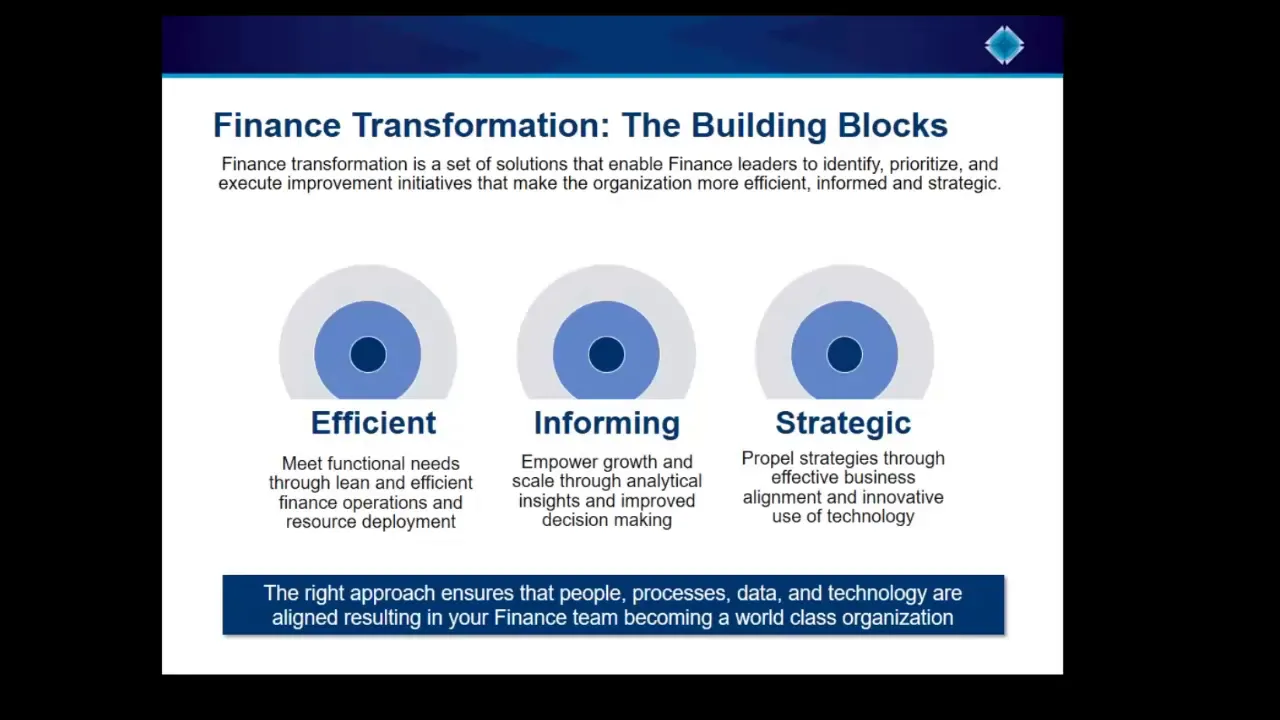 Finance Transformation: The Building Blocks

Finance transformation is a set of solutions that enable Finance leaders to identify, prioritize, and execute improvement initiatives that make the organization more efficient, informed and strategic.

Efficient

Meet functional needs through lean and efficient finance operations and resource deployment

Informing

Empower growth and scale through analytical insights and improved decision making

Strategic

Propel strategies through effective business alignment and innovative use of technology

The right approach ensures that people, processes, data, and technology are aligned resulting in your Finance team becoming a world class organization